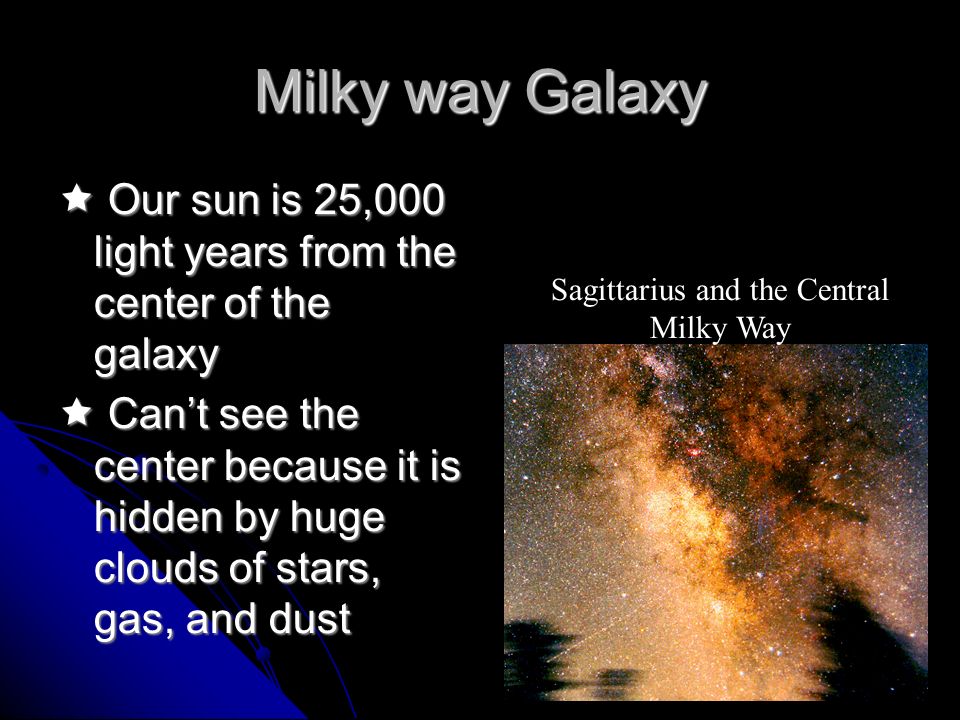 Milky way Galaxy

★ Our sun is 25,000 light years from the center of the galaxy

★ Can’t see the center because it is hidden by huge clouds of stars, gas, and dust

Sagittarius and the Central Milky Way